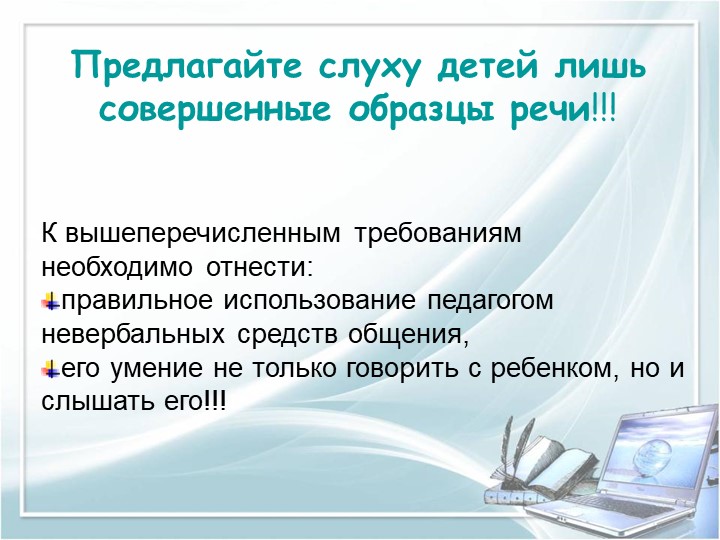 Предлагайте слуху детей лишь совершенные образцы речи!!!

К вышеперечисленным требованиям необходимо отнести:
правильное использование педагогом невербальных средств общения,
его умение не только говорить с ребенком, но и слышать его!!!